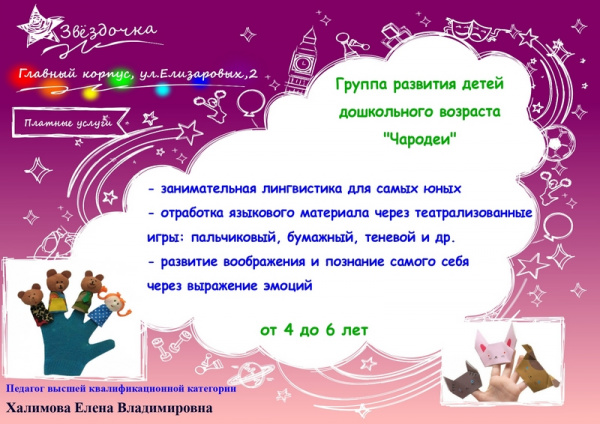 Звёздочка

Главный корпус, ул.Елизаровых,2

Платные услуги

Группа развития детей дошкольного возраста "Чародеи"

- занимательная лингвистика для самых юных
- отработка языкового материала через театрализованные игры: пальчиковый, бумажный, теневой и др.
- развитие воображения и познание самого себя через выражение эмоций

от 4 до 6 лет

Педагог высшей квалификационной категории

Халимова Елена Владимировна